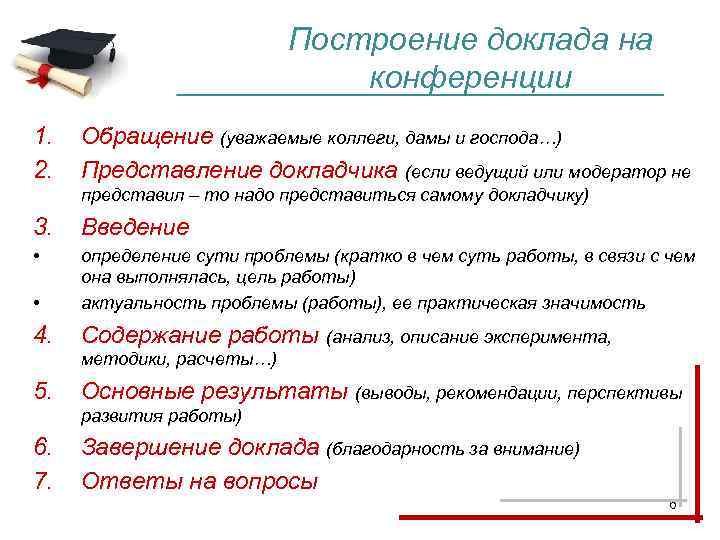 Построение доклада на конференции

1. Обращение (уважаемые коллеги, дамы и господа…)
2. Представление докладчика (если ведущий или модератор не представил – то надо представиться самому докладчику)
3. Введение
• определение сути проблемы (кратко в чем суть работы, в связи с чем она выполнялась, цель работы)
• актуальность проблемы (работы), ее практическая значимость
4. Содержание работы (анализ, описание эксперимента, методики, расчеты…)
5. Основные результаты (выводы, рекомендации, перспективы развития работы)
6. Завершение доклада (благодарность за внимание)
7. Ответы на вопросы

6